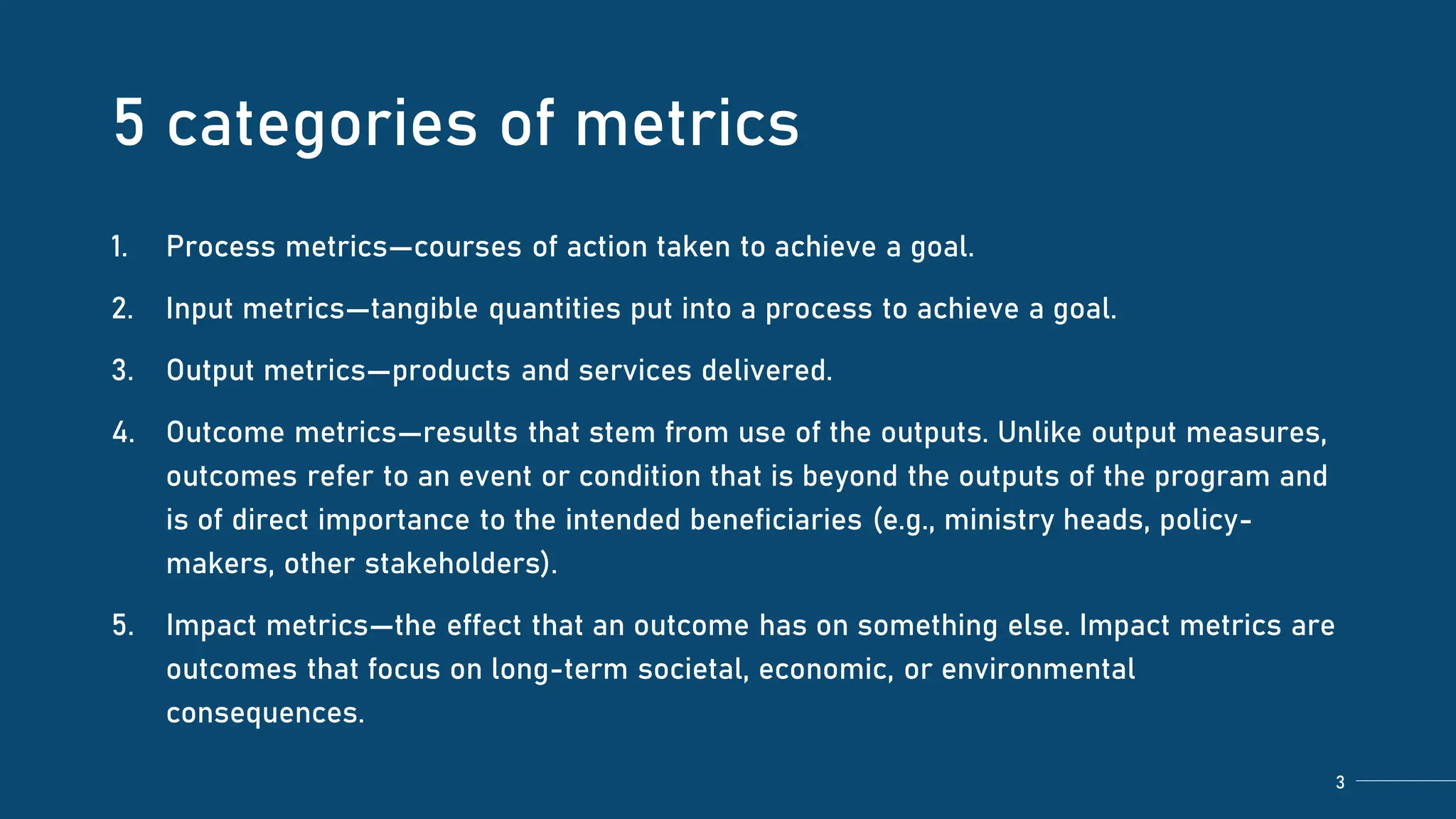 5 categories of metrics

1. Process metrics—courses of action taken to achieve a goal.

2. Input metrics—tangible quantities put into a process to achieve a goal.

3. Output metrics—products and services delivered.

4. Outcome metrics—results that stem from use of the outputs. Unlike output measures, outcomes refer to an event or condition that is beyond the outputs of the program and is of direct importance to the intended beneficiaries (e.g., ministry heads, policy-makers, other stakeholders).

5. Impact metrics—the effect that an outcome has on something else. Impact metrics are outcomes that focus on long-term societal, economic, or environmental consequences.

3